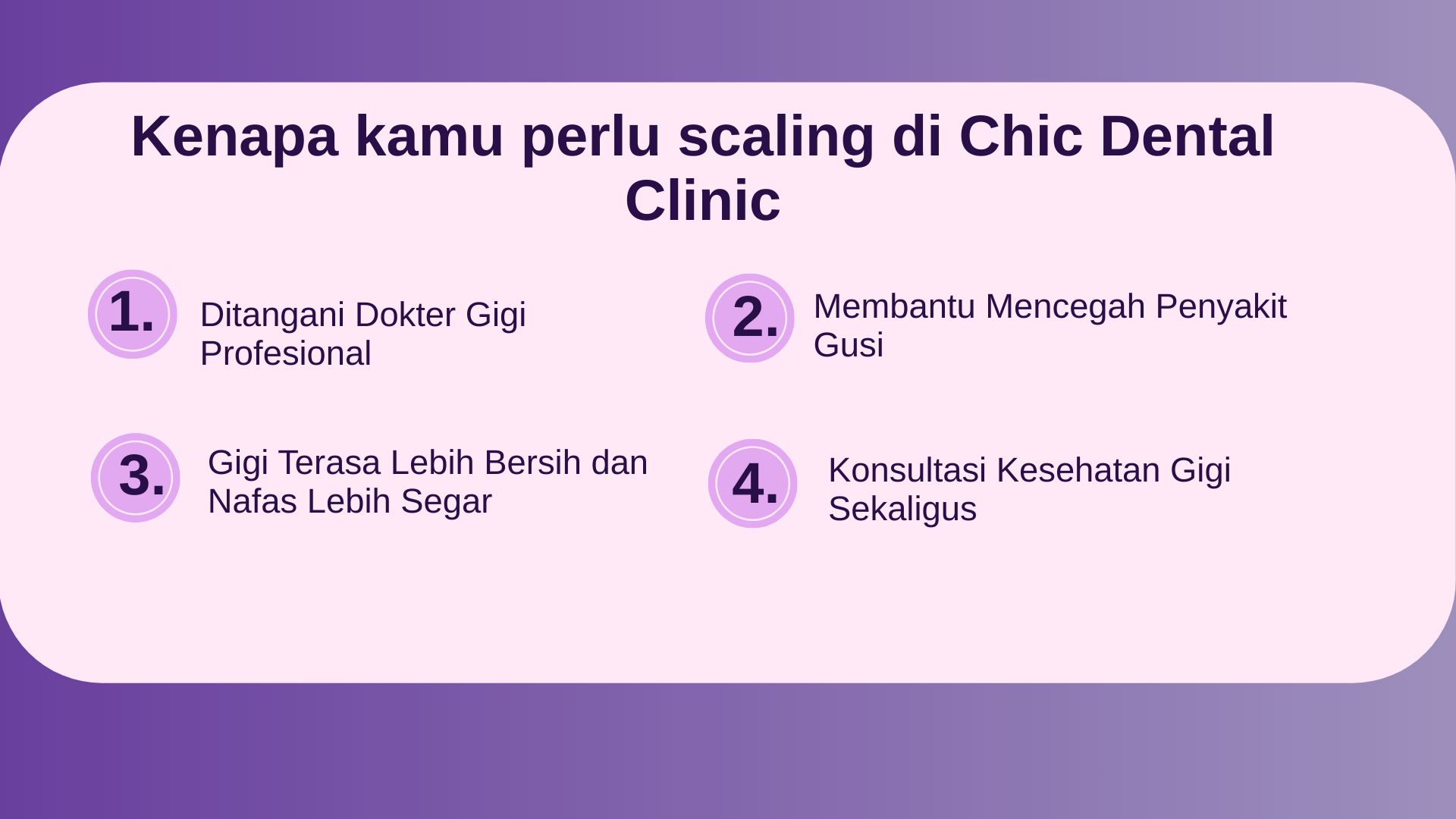 Kenapa kamu perlu scaling di Chic Dental Clinic

1. Ditangani Dokter Gigi Profesional

2. Membantu Mencegah Penyakit Gusi

3. Gigi Terasa Lebih Bersih dan Nafas Lebih Segar

4. Konsultasi Kesehatan Gigi Sekaligus